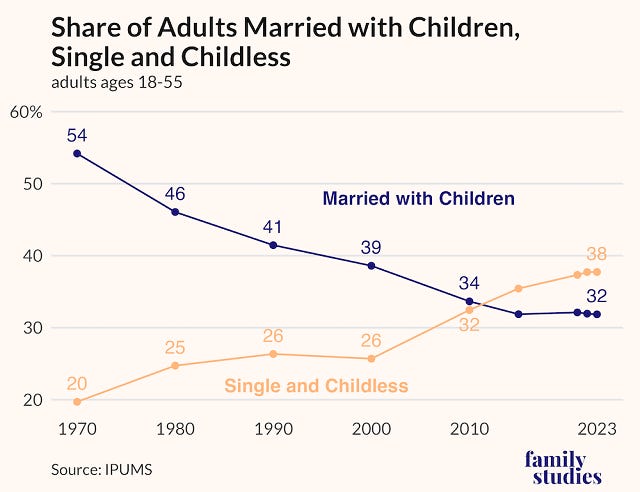 Share of Adults Married with Children, Single and Childless
adults ages 18-55

60%
50
40
30
20

54
46
41
39
34
32
Married with Children

20
25
26
26
32
38
Single and Childless

1970
1980
1990
2000
2010
2023

Source: IPUMS

family studies